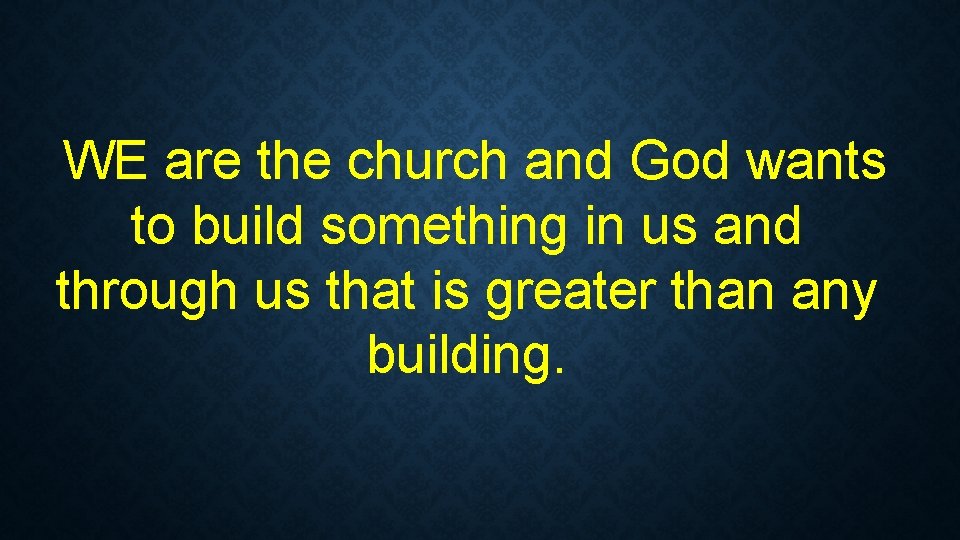 WE are the church and God wants to build something in us and through us that is greater than any building.